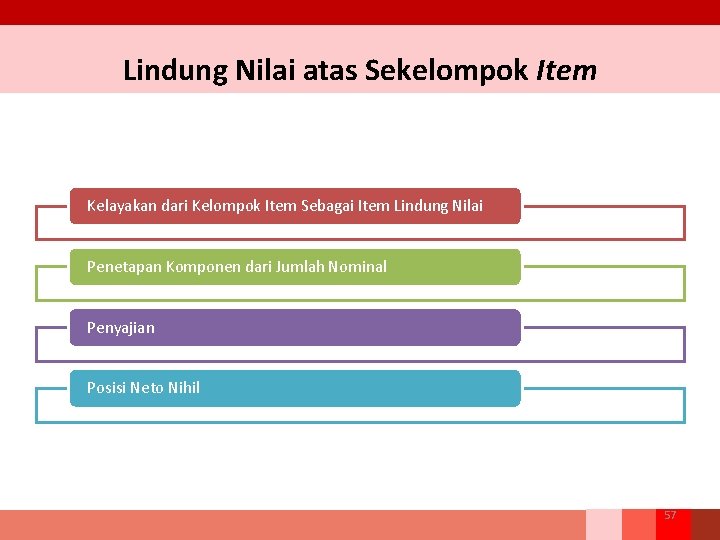 Lindung Nilai atas Sekelompok Item

Kelayakan dari Kelompok Item Sebagai Item Lindung Nilai

Penetapan Komponen dari Jumlah Nominal

Penyajian

Posisi Neto Nihil

57